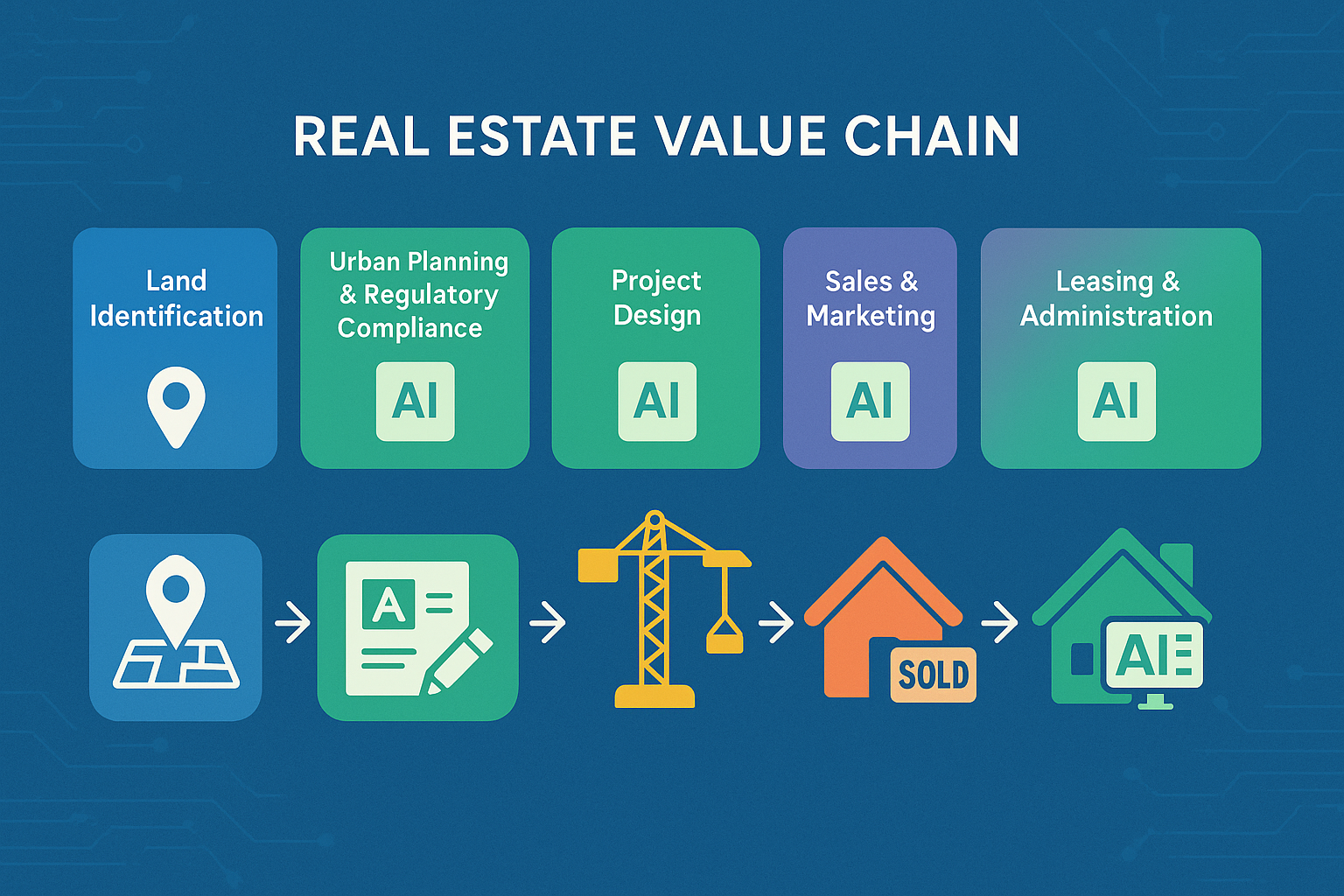 REAL ESTATE VALUE CHAIN

Land Identification

Urban Planning & Regulatory Compliance

AI

Project Design

AI

Sales & Marketing

AI

Leasing & Administration

AI

A

SOLD

AI